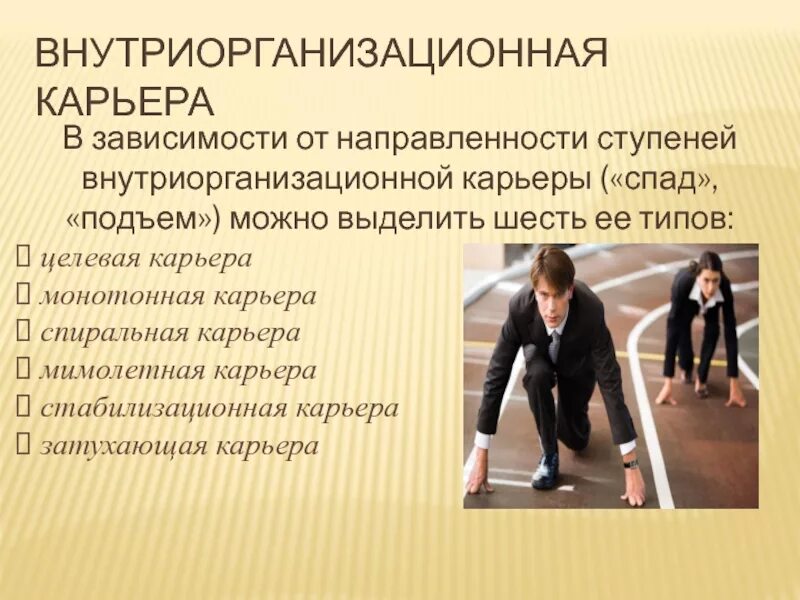 ВНУТРИОРГАНИЗАЦИОННАЯ КАРЬЕРА

В зависимости от направленности ступеней внутриорганизационной карьеры («спад», «подъем») можно выделить шесть ее типов:

 целевая карьера
 монотонная карьера
 спиральная карьера
 мимолетная карьера
 стабилизационная карьера
 затухающая карьера